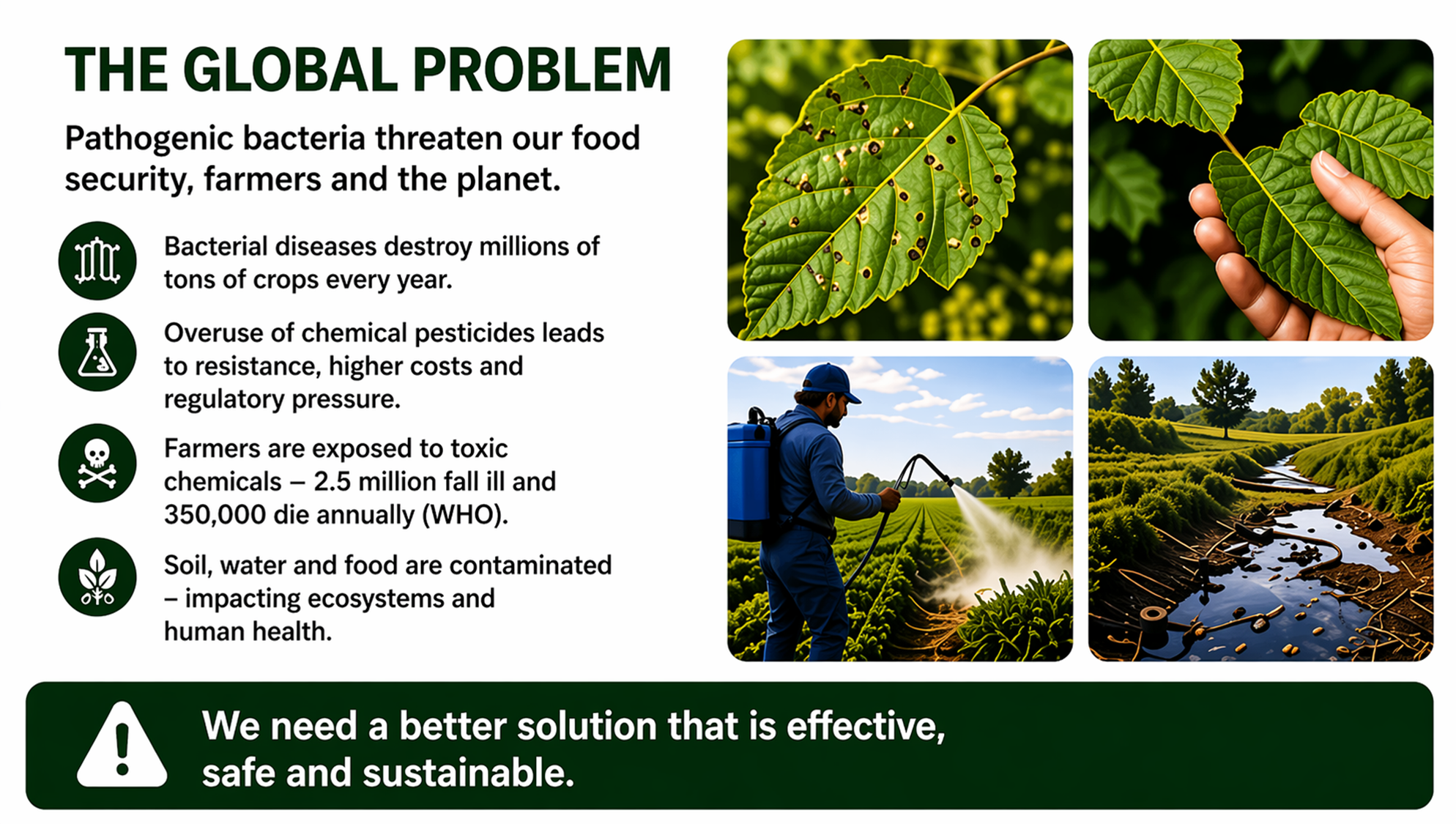 THE GLOBAL PROBLEM

Pathogenic bacteria threaten our food security, farmers and the planet.

Bacterial diseases destroy millions of tons of crops every year.

Overuse of chemical pesticides leads to resistance, higher costs and regulatory pressure.

Farmers are exposed to toxic chemicals – 2.5 million fall ill and 350,000 die annually (WHO).

Soil, water and food are contaminated – impacting ecosystems and human health.

We need a better solution that is effective, safe and sustainable.